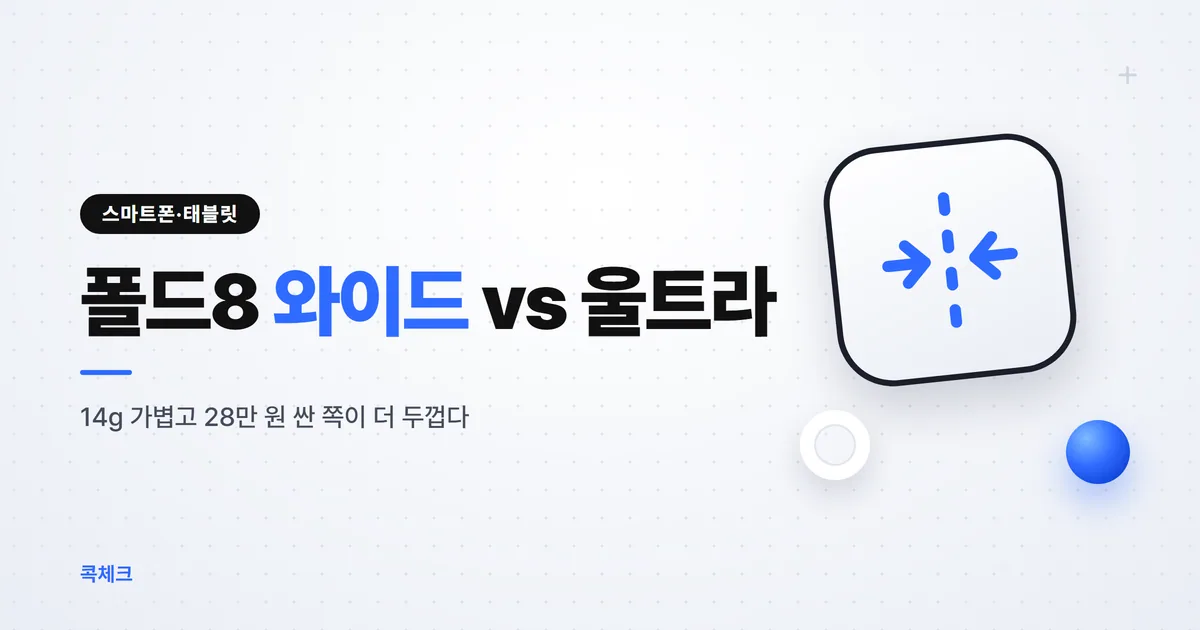 스마트폰·태블릿

폴드8 와이드 vs 울트라

14g 가볍고 28만 원 싼 쪽이 더 두껍다

콕체크